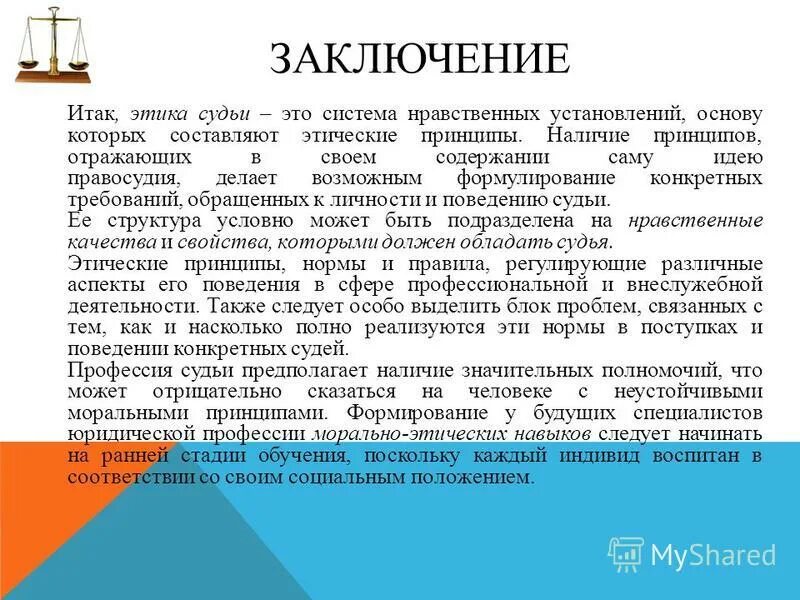 ЗАКЛЮЧЕНИЕ

Итак, этика судьи – это система нравственных установлений, основу которых составляют этические принципы. Наличие принципов, отражающих в своем содержании саму идею правосудия, делает возможным формулирование конкретных требований, обращенных к личности и поведению судьи.

Ее структура условно может быть подразделена на нравственные качества и свойства, которыми должен обладать судья.

Этические принципы, нормы и правила, регулирующие различные аспекты его поведения в сфере профессиональной и внеслужебной деятельности. Также следует особо выделить блок проблем, связанных с тем, как и насколько полно реализуются эти нормы в поступках и поведении конкретных судей.

Профессия судьи предполагает наличие значительных полномочий, что может отрицательно сказаться на человеке с неустойчивыми моральными принципами. Формирование у будущих специалистов юридической профессии морально-этических навыков следует начинать на ранней стадии обучения, поскольку каждый индивид воспитан в соответствии со своим социальным положением.

MyShared